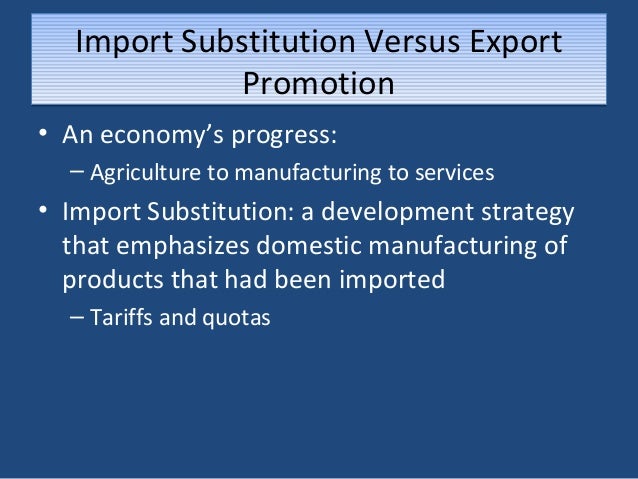 Import Substitution Versus Export Promotion

• An economy's progress:
  – Agriculture to manufacturing to services
• Import Substitution: a development strategy that emphasizes domestic manufacturing of products that had been imported
  – Tariffs and quotas